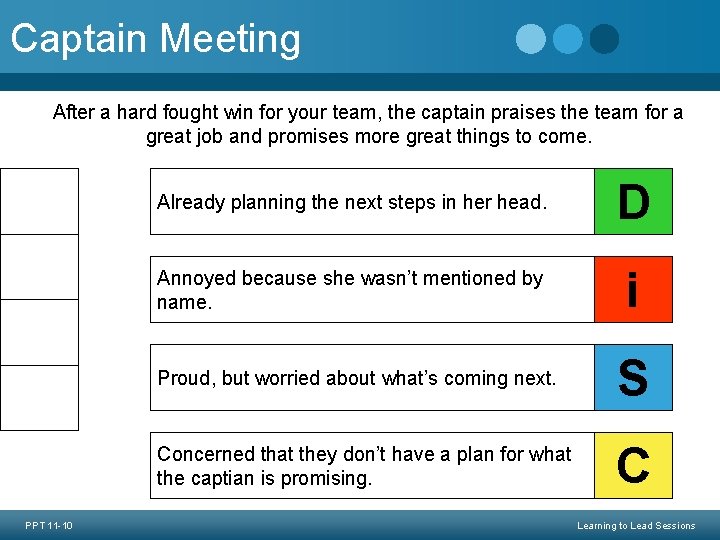 Captain Meeting

After a hard fought win for your team, the captain praises the team for a great job and promises more great things to come.

Already planning the next steps in her head.

D

Annoyed because she wasn't mentioned by name.

i

Proud, but worried about what's coming next.

S

Concerned that they don't have a plan for what the captian is promising.

C

PPT 11-10

Learning to Lead Sessions